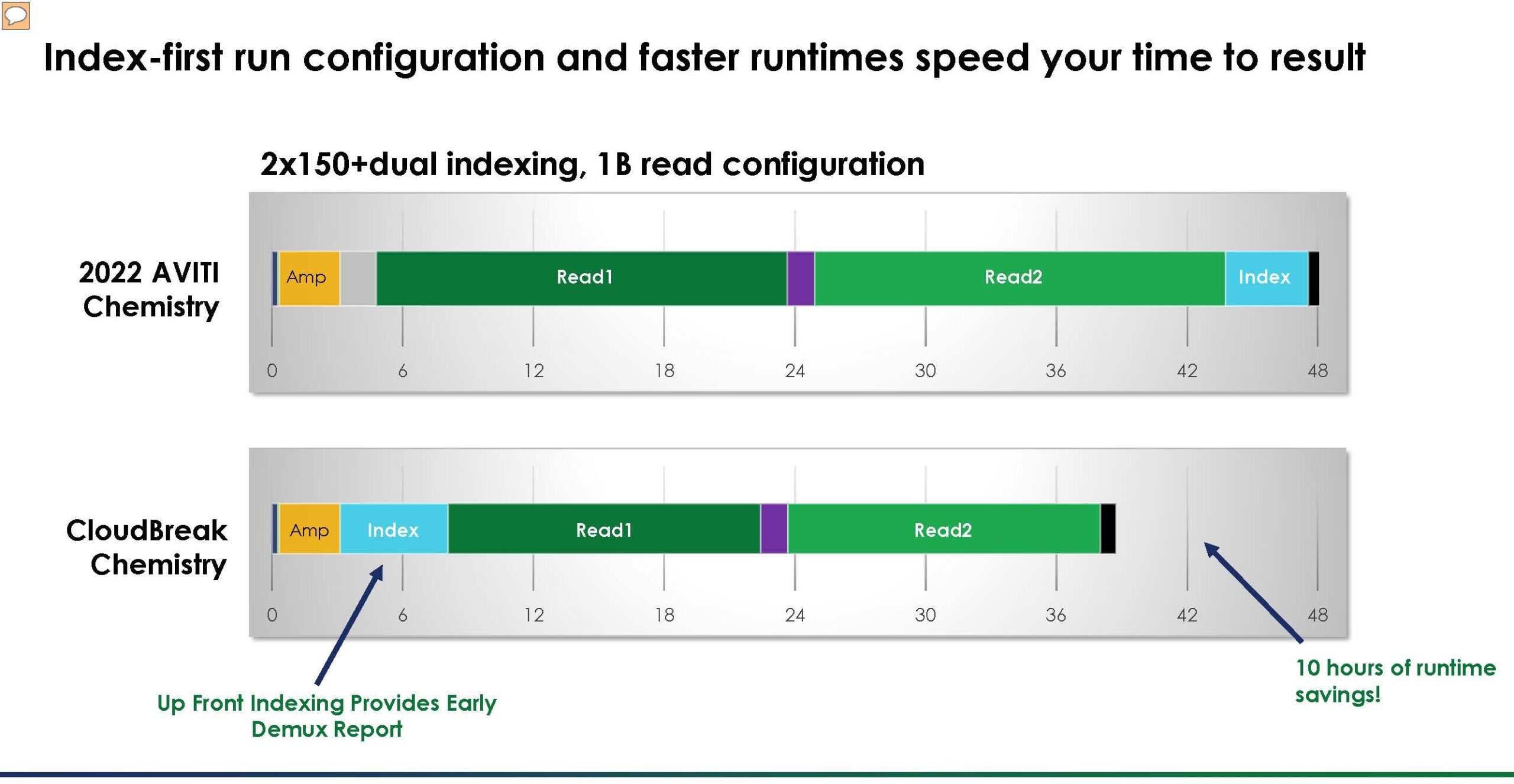 Index-first run configuration and faster runtimes speed your time to result

2x150+dual indexing, 1B read configuration

2022 AVITI Chemistry

Amp Read1 Read2 Index

0 6 12 18 24 30 36 42 48

CloudBreak Chemistry

Amp Index Read1 Read2

0 6 12 18 24 30 36 42 48

Up Front Indexing Provides Early Demux Report

10 hours of runtime savings!